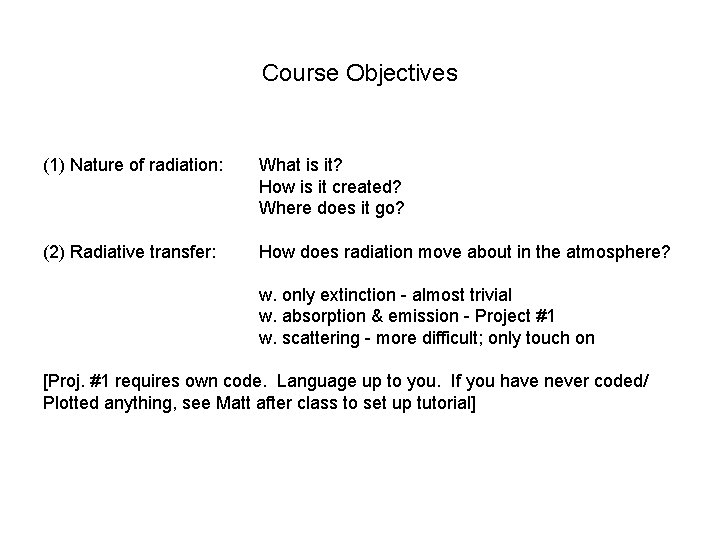 Course Objectives

(1) Nature of radiation: What is it?
How is it created?
Where does it go?

(2) Radiative transfer: How does radiation move about in the atmosphere?

w. only extinction - almost trivial
w. absorption & emission - Project #1
w. scattering - more difficult; only touch on

[Proj. #1 requires own code. Language up to you. If you have never coded/ Plotted anything, see Matt after class to set up tutorial]